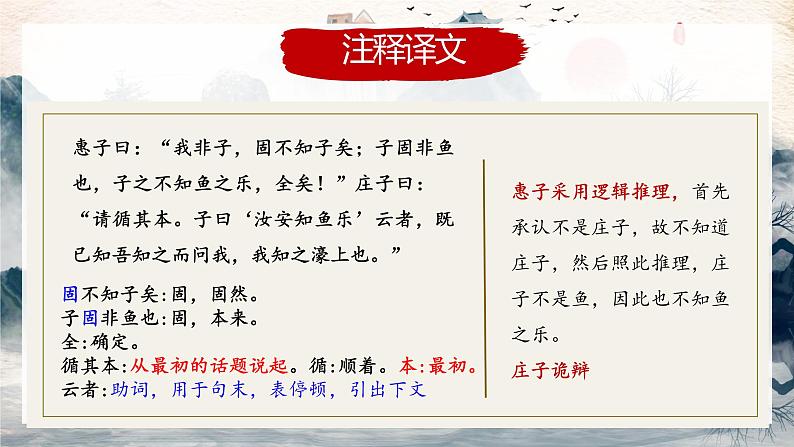 注释译文

惠子曰：“我非子，固不知子矣；子固非鱼也，子之不知鱼之乐，全矣！”庄子曰：“请循其本。子曰‘汝安知鱼乐’云者，既已知吾知之而问我，我知之濠上也。”

固不知子矣：固，固然。
子固非鱼也：固，本来。
全：确定。
循其本：从最初的话题说起。循：顺着。本：最初。
云者：助词，用于句末，表停顿，引出下文

惠子采用逻辑推理，首先承认不是庄子，故不知道庄子，然后照此推理，庄子不是鱼，因此也不知鱼之乐。

庄子诡辩